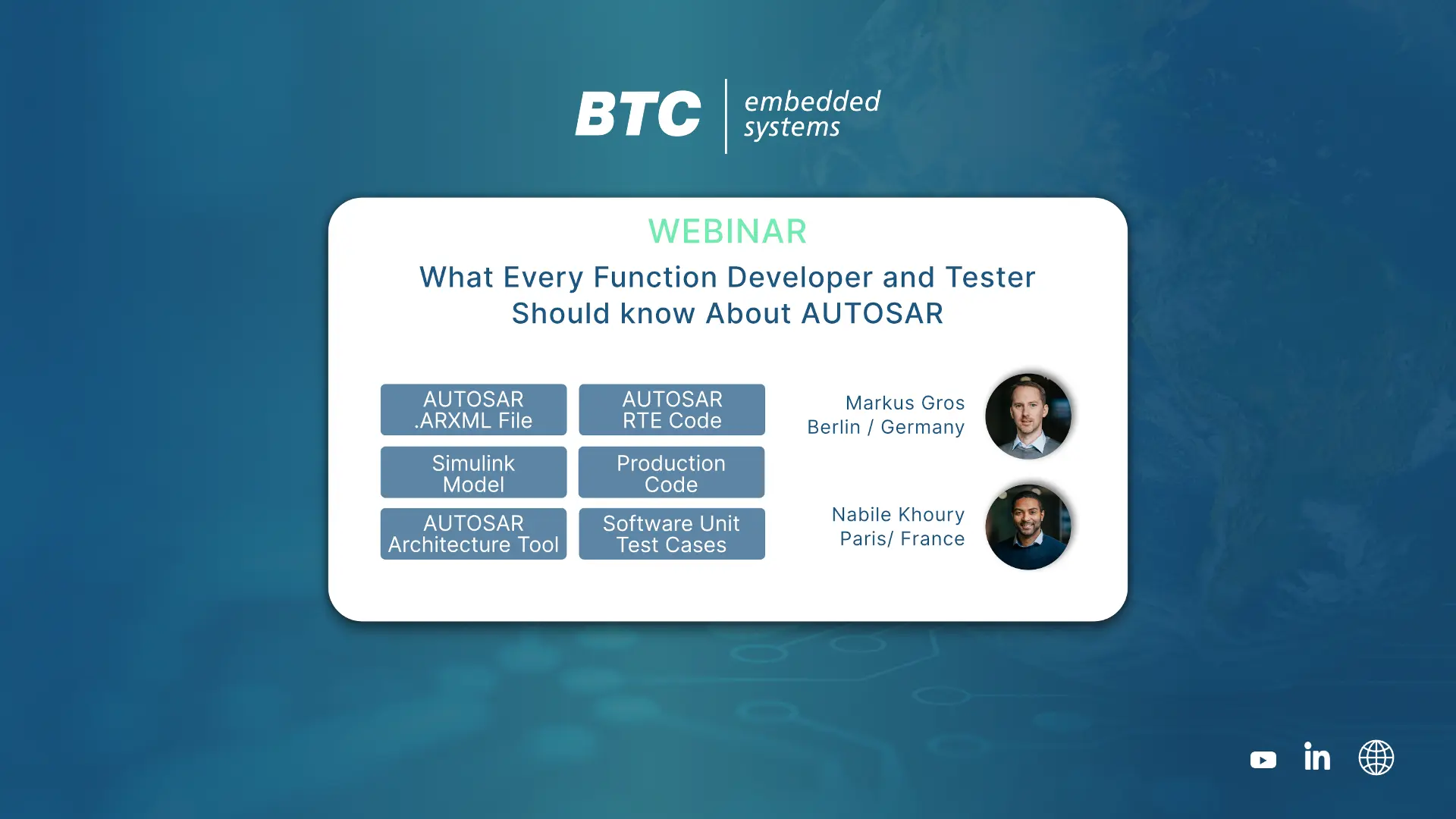 BTC embedded systems

WEBINAR

What Every Function Developer and Tester Should know About AUTOSAR

AUTOSAR .ARXML File

AUTOSAR RTE Code

Simulink Model

Production Code

AUTOSAR Architecture Tool

Software Unit Test Cases

Markus Gros
Berlin / Germany

Nabile Khoury
Paris/ France

in